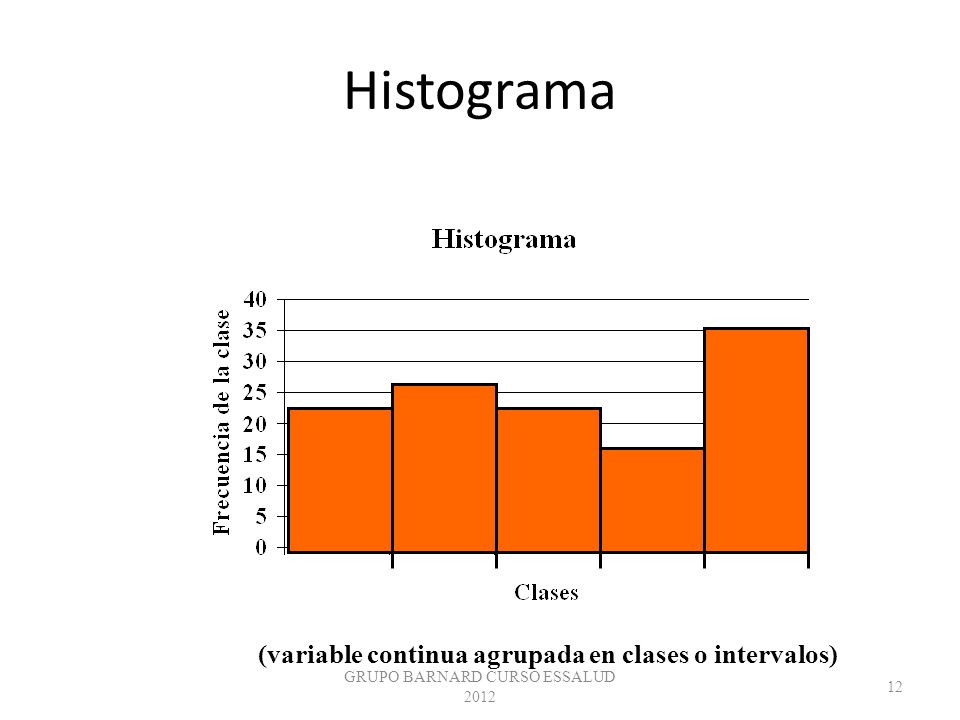 Histograma

Histograma

Frecuencia de la clase

40
35
30
25
20
15
10
5
0

Clases

(variable continua agrupada en clases o intervalos)

GRUPO BARNARD CURSO ESSALUD 2012

12